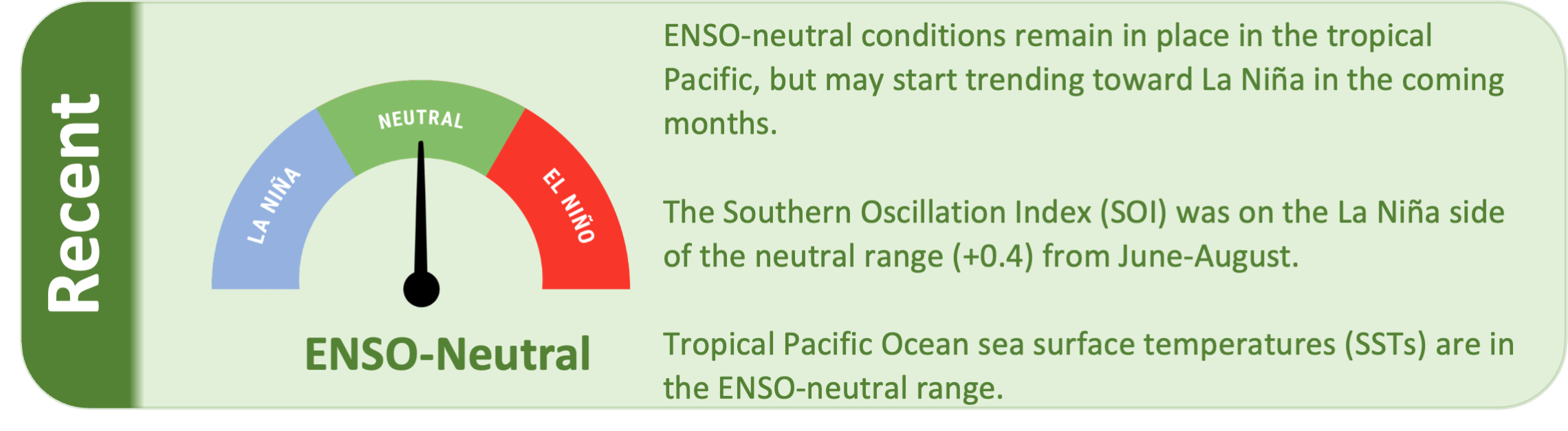 Recent

LA NIÑA
NEUTRAL
EL NIÑO

ENSO-Neutral

ENSO-neutral conditions remain in place in the tropical Pacific, but may start trending toward La Niña in the coming months.

The Southern Oscillation Index (SOI) was on the La Niña side of the neutral range (+0.4) from June-August.

Tropical Pacific Ocean sea surface temperatures (SSTs) are in the ENSO-neutral range.